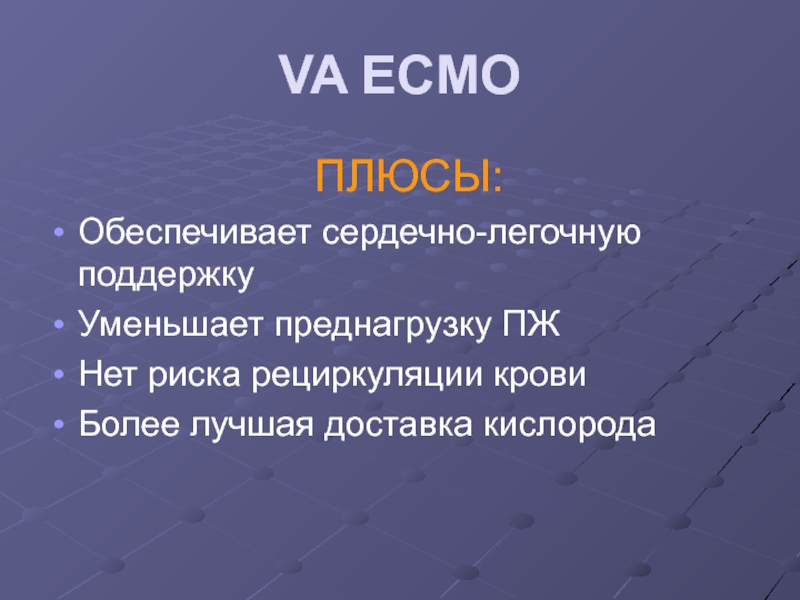 VA ECMO

ПЛЮСЫ:

• Обеспечивает сердечно-легочную поддержку
• Уменьшает преднагрузку ПЖ
• Нет риска рециркуляции крови
• Более лучшая доставка кислорода